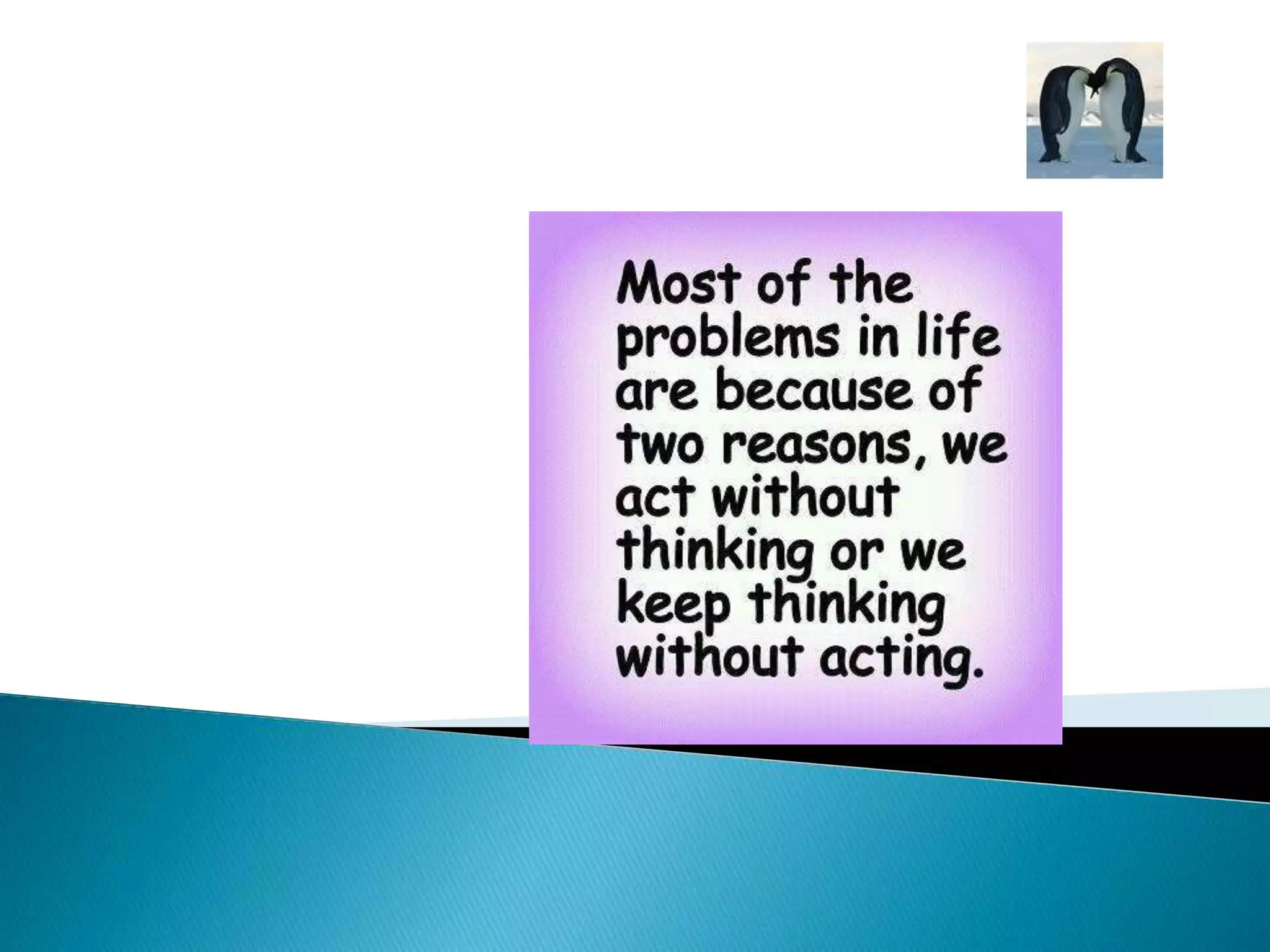 Most of the problems in life are because of two reasons, we act without thinking or we keep thinking without acting.